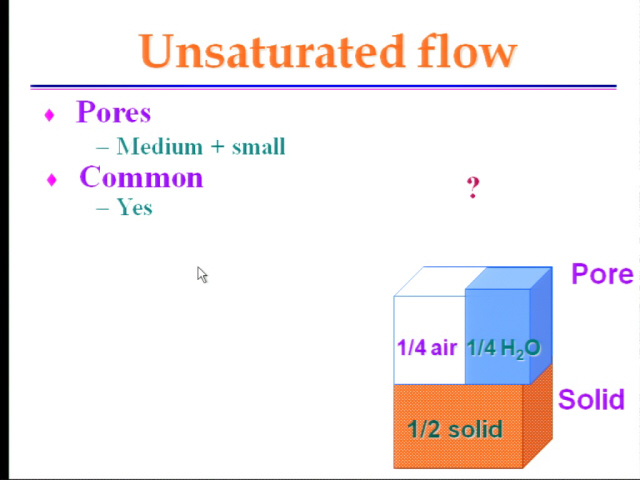 Unsaturated flow

♦ Pores
– Medium + small
♦ Common
– Yes

?

Pore
1/4 air
1/4 $H_2O$
Solid
1/2 solid